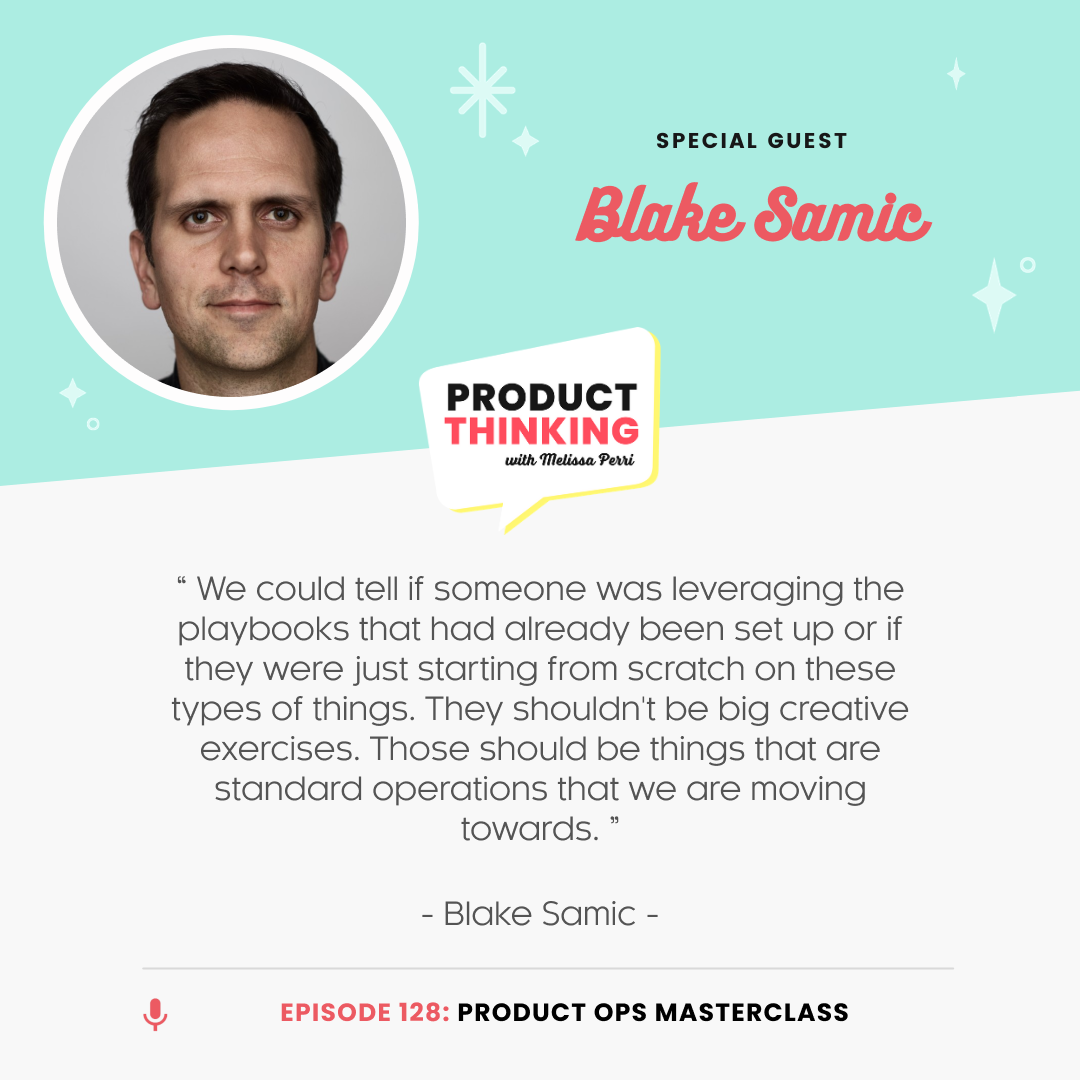 SPECIAL GUEST

Blake Samic

PRODUCT THINKING
with Melissa Perri

“ We could tell if someone was leveraging the playbooks that had already been set up or if they were just starting from scratch on these types of things. They shouldn't be big creative exercises. Those should be things that are standard operations that we are moving towards. ”

- Blake Samic -

EPISODE 128: PRODUCT OPS MASTERCLASS